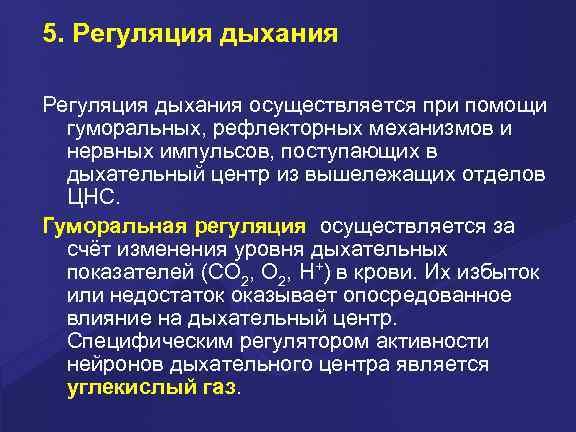 5. Регуляция дыхания

Регуляция дыхания осуществляется при помощи гуморальных, рефлекторных механизмов и нервных импульсов, поступающих в дыхательный центр из вышележащих отделов ЦНС.

Гуморальная регуляция осуществляется за счёт изменения уровня дыхательных показателей ($CO_2$, $O_2$, $H^+$) в крови. Их избыток или недостаток оказывает опосредованное влияние на дыхательный центр. Специфическим регулятором активности нейронов дыхательного центра является углекислый газ.